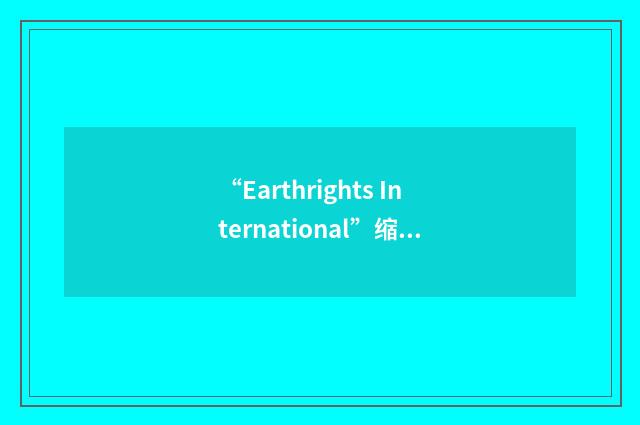 “Earthrights International”缩...